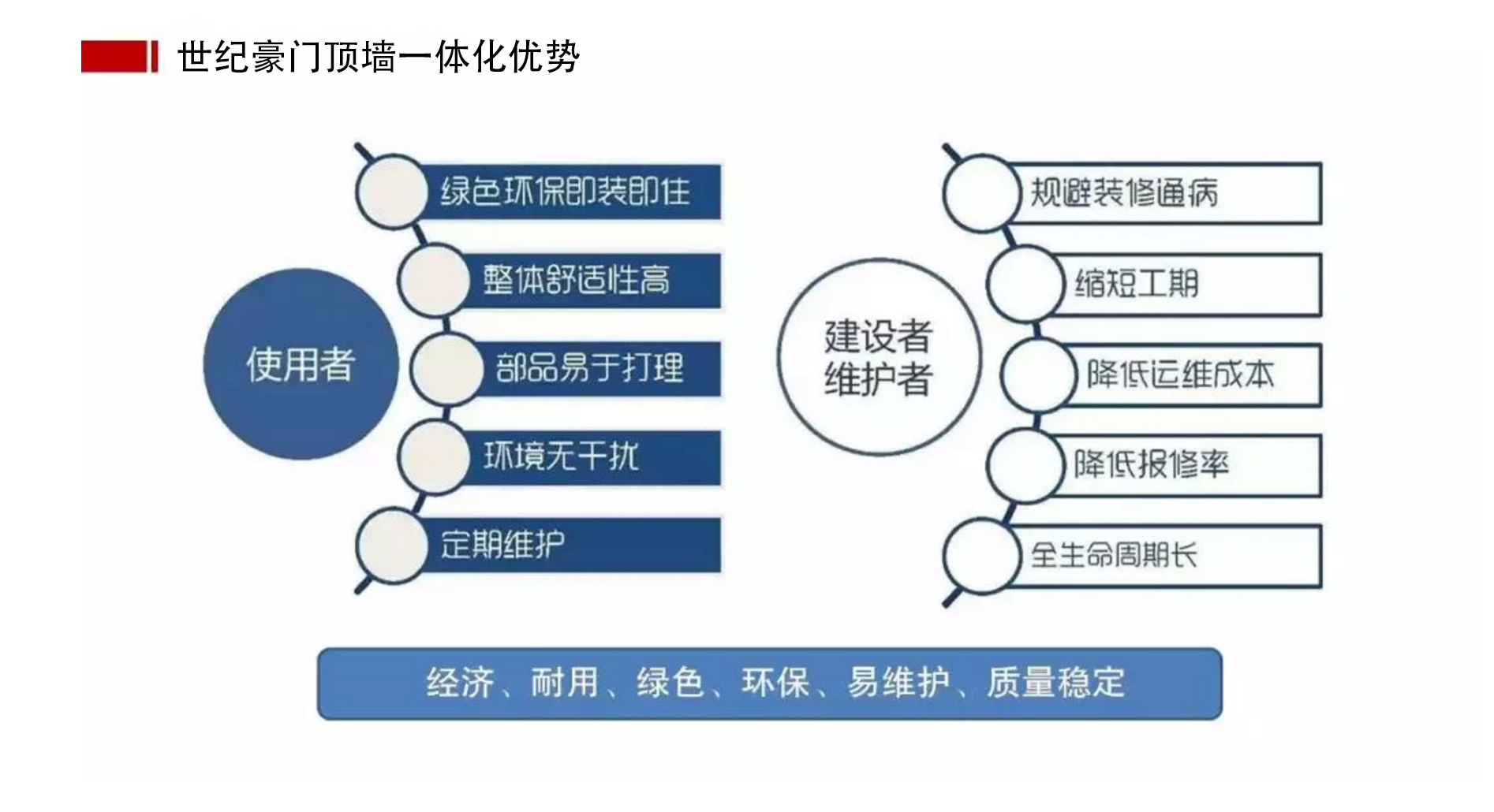 世纪豪门顶墙一体化优势

使用者

绿色环保即装即住

整体舒适性高

部品易于打理

环境无干扰

定期维护

建设者
维护者

规避装修通病

缩短工期

降低运维成本

降低报修率

全生命周期长

经济、耐用、绿色、环保、易维护、质量稳定